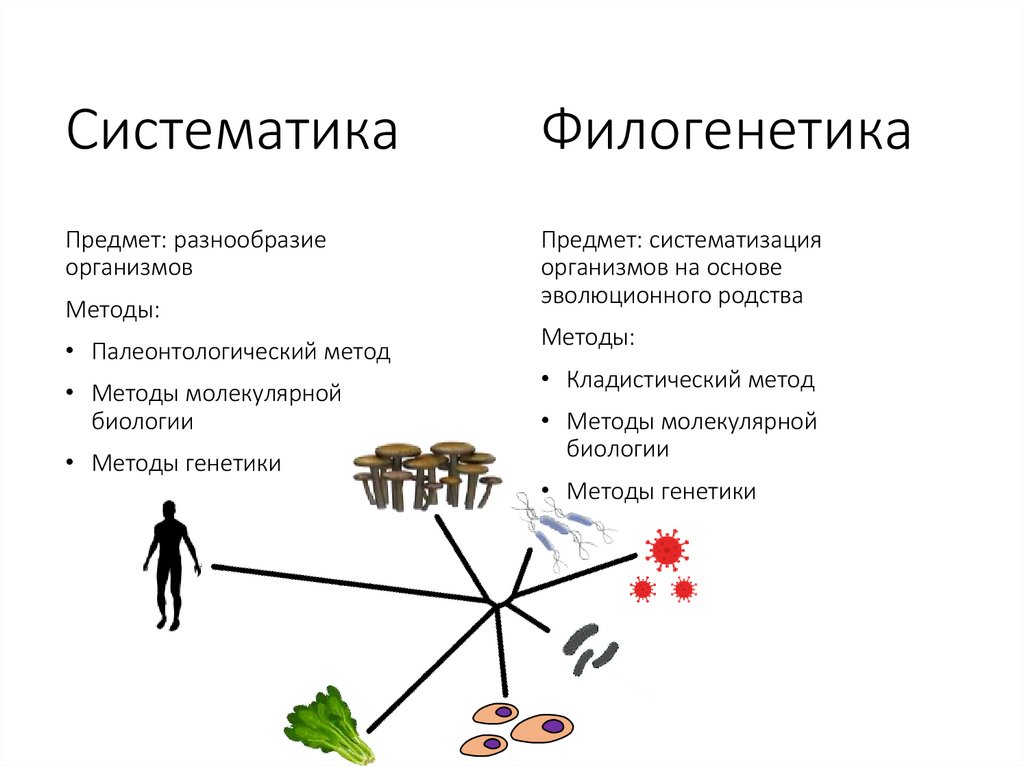 Систематика

Предмет: разнообразие организмов

Методы:

• Палеонтологический метод

• Методы молекулярной биологии

• Методы генетики

Филогенетика

Предмет: систематизация организмов на основе эволюционного родства

Методы:

• Кладистический метод

• Методы молекулярной биологии

• Методы генетики